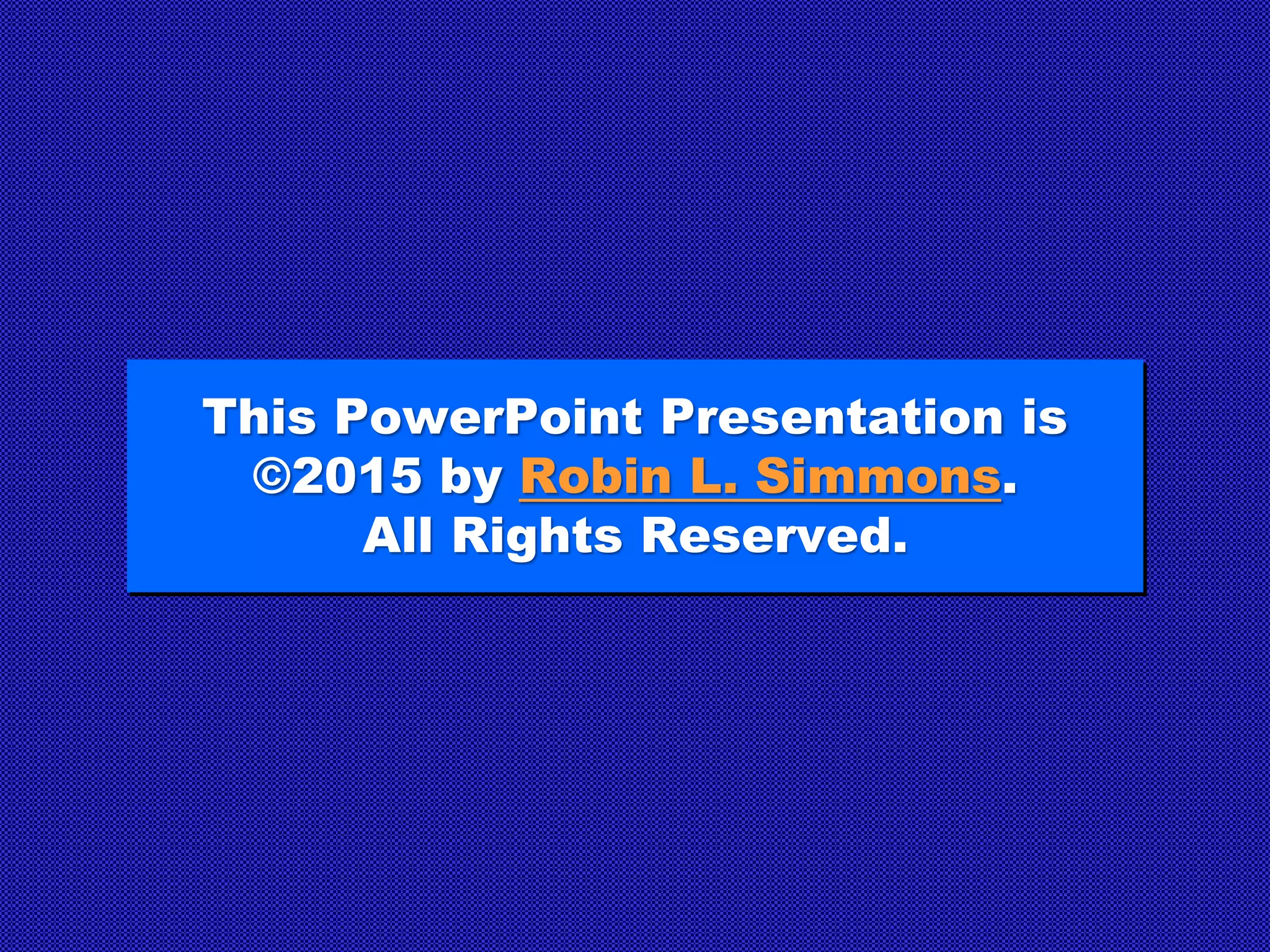 This PowerPoint Presentation is ©2015 by Robin L. Simmons. All Rights Reserved.